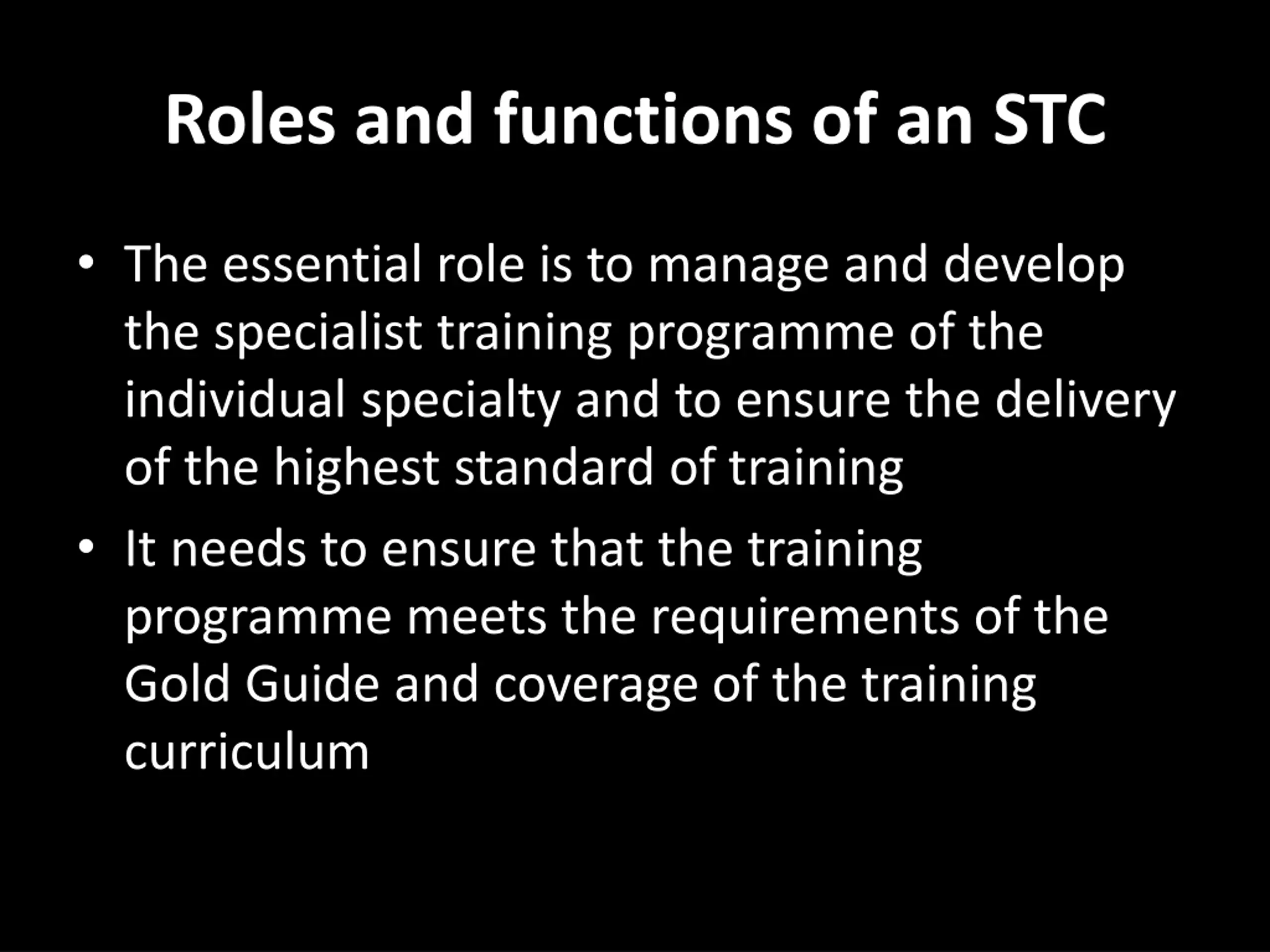 Roles and functions of an STC

• The essential role is to manage and develop the specialist training programme of the individual specialty and to ensure the delivery of the highest standard of training

• It needs to ensure that the training programme meets the requirements of the Gold Guide and coverage of the training curriculum